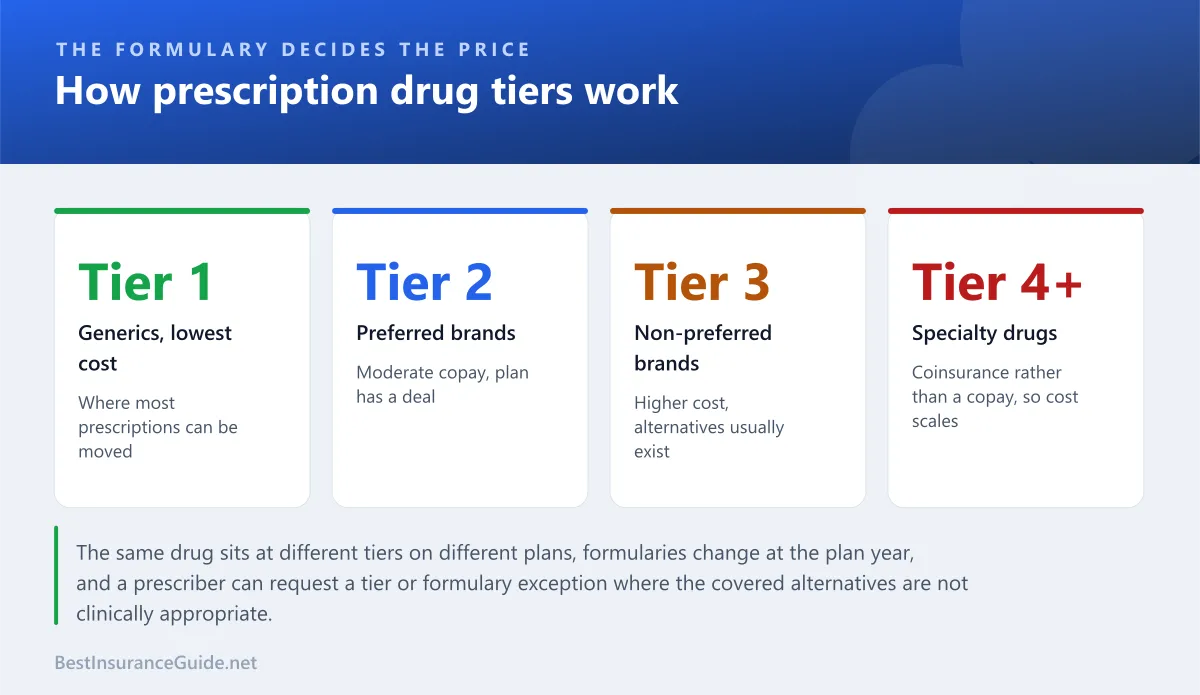 THE FORMULARY DECIDES THE PRICE

How prescription drug tiers work

Tier 1

Generics, lowest cost

Where most prescriptions can be moved

Tier 2

Preferred brands

Moderate copay, plan has a deal

Tier 3

Non-preferred brands

Higher cost, alternatives usually exist

Tier 4+

Specialty drugs

Coinsurance rather than a copay, so cost scales

The same drug sits at different tiers on different plans, formularies change at the plan year, and a prescriber can request a tier or formulary exception where the covered alternatives are not clinically appropriate.

BestInsuranceGuide.net